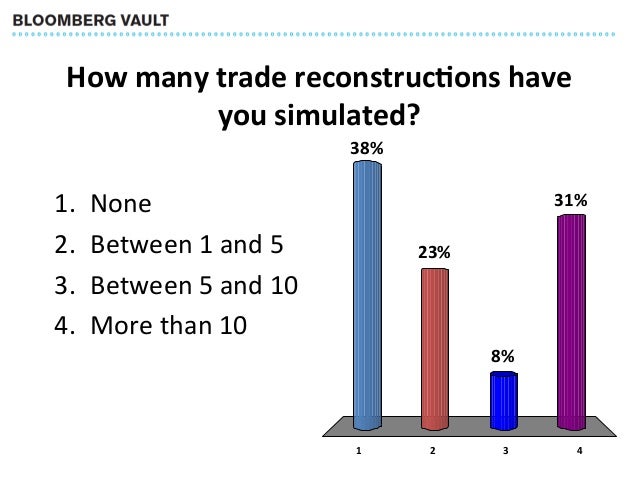 BLOOMBERG VAULT

How many trade reconstructions have you simulated?

1. None
2. Between 1 and 5
3. Between 5 and 10
4. More than 10

38%
23%
8%
31%

1
2
3
4